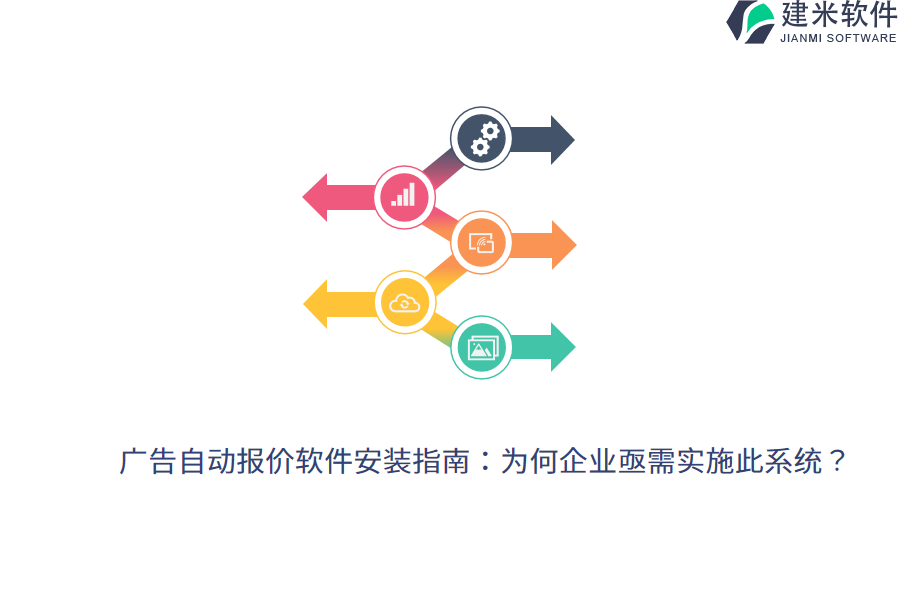 建米软件
JIANMI SOFTWARE

广告自动报价软件安装指南：为何企业亟需实施此系统？